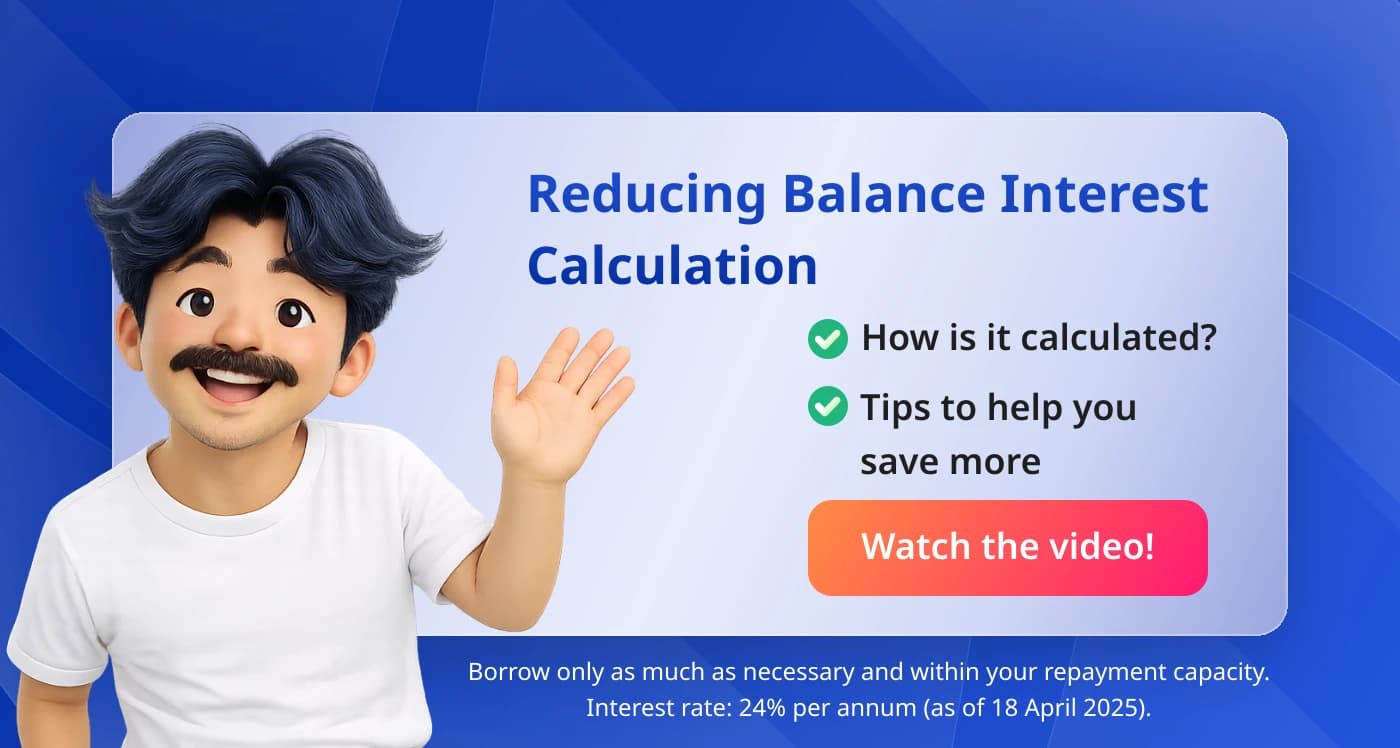 Reducing Balance Interest Calculation

How is it calculated?

Tips to help you save more

Watch the video!

Borrow only as much as necessary and within your repayment capacity.
Interest rate: 24% per annum (as of 18 April 2025).